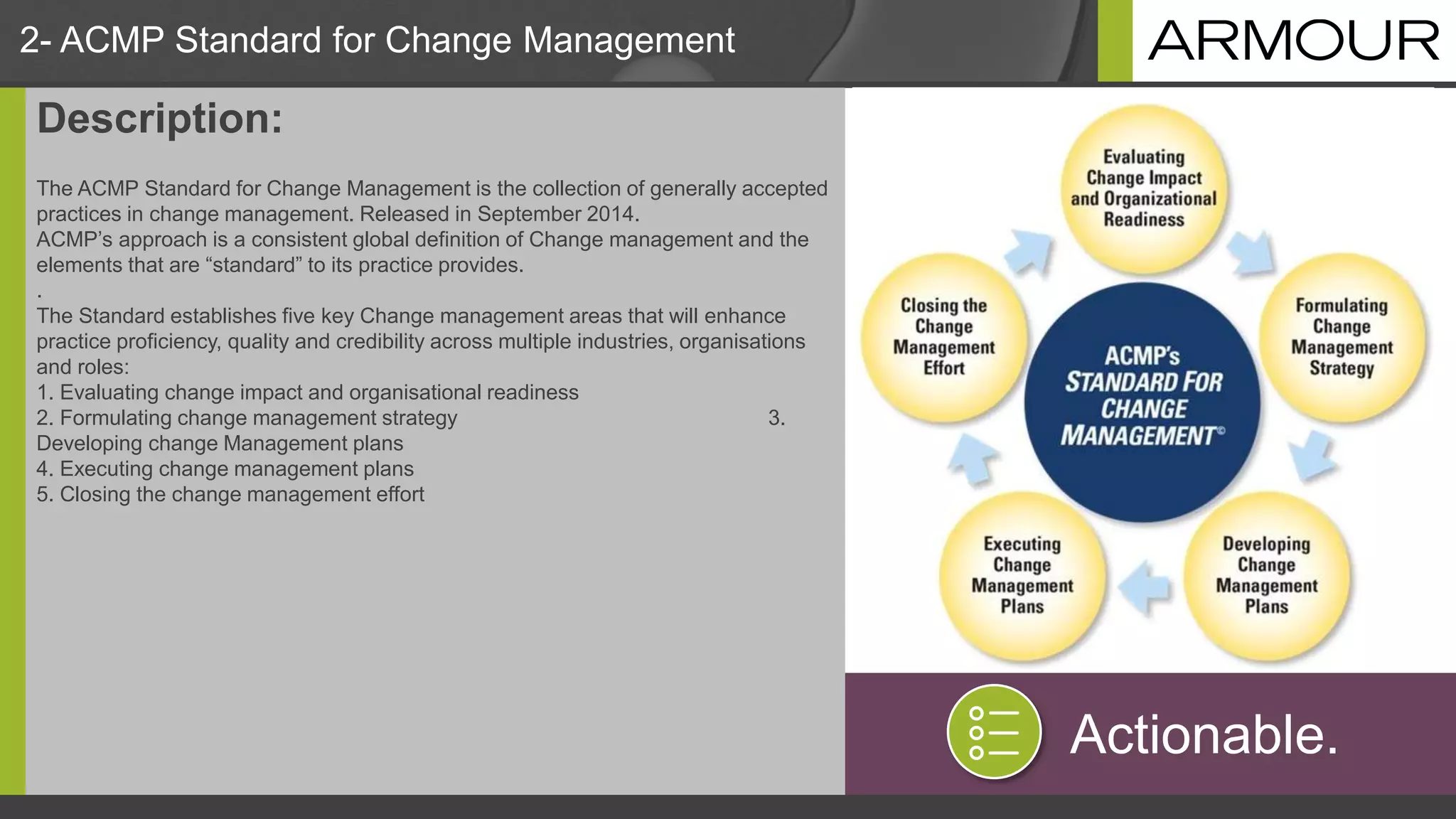 2- ACMP Standard for Change Management

ARMOUR

Description:

The ACMP Standard for Change Management is the collection of generally accepted practices in change management. Released in September 2014.
ACMP's approach is a consistent global definition of Change management and the elements that are "standard" to its practice provides.
.
The Standard establishes five key Change management areas that will enhance practice proficiency, quality and credibility across multiple industries, organisations and roles:
1. Evaluating change impact and organisational readiness
2. Formulating change management strategy 3. Developing change Management plans
4. Executing change management plans
5. Closing the change management effort

Evaluating Change Impact and Organizational Readiness

Formulating Change Management Strategy

Developing Change Management Plans

Executing Change Management Plans

Closing the Change Management Effort

ACMP's STANDARD FOR CHANGE MANAGEMENT©

Actionable.